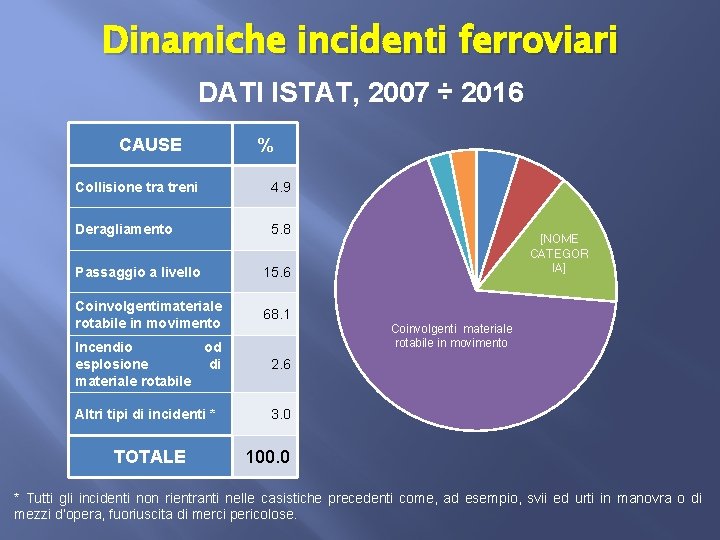 Dinamiche incidenti ferroviari

DATI ISTAT, 2007 ÷ 2016

| CAUSE | % |
|---|---|
| Collisione tra treni | 4.9 |
| Deragliamento | 5.8 |
| Passaggio a livello | 15.6 |
| Coinvolgentimateriale rotabile in movimento | 68.1 |
| Incendio od esplosione di materiale rotabile | 2.6 |
| Altri tipi di incidenti * | 3.0 |
| TOTALE | 100.0 |

[NOME CATEGORIA]

Coinvolgenti materiale rotabile in movimento

* Tutti gli incidenti non rientranti nelle casistiche precedenti come, ad esempio, svii ed urti in manovra o di mezzi d'opera, fuoriuscita di merci pericolose.